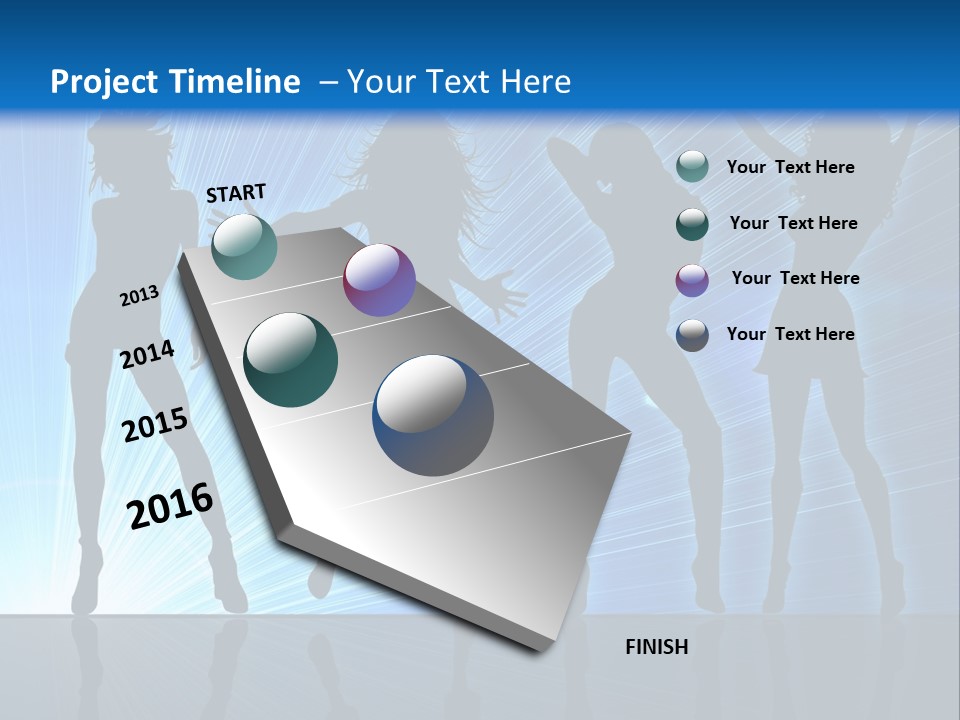 Project Timeline – Your Text Here

START

2013

2014

2015

2016

Your Text Here

Your Text Here

Your Text Here

Your Text Here

FINISH